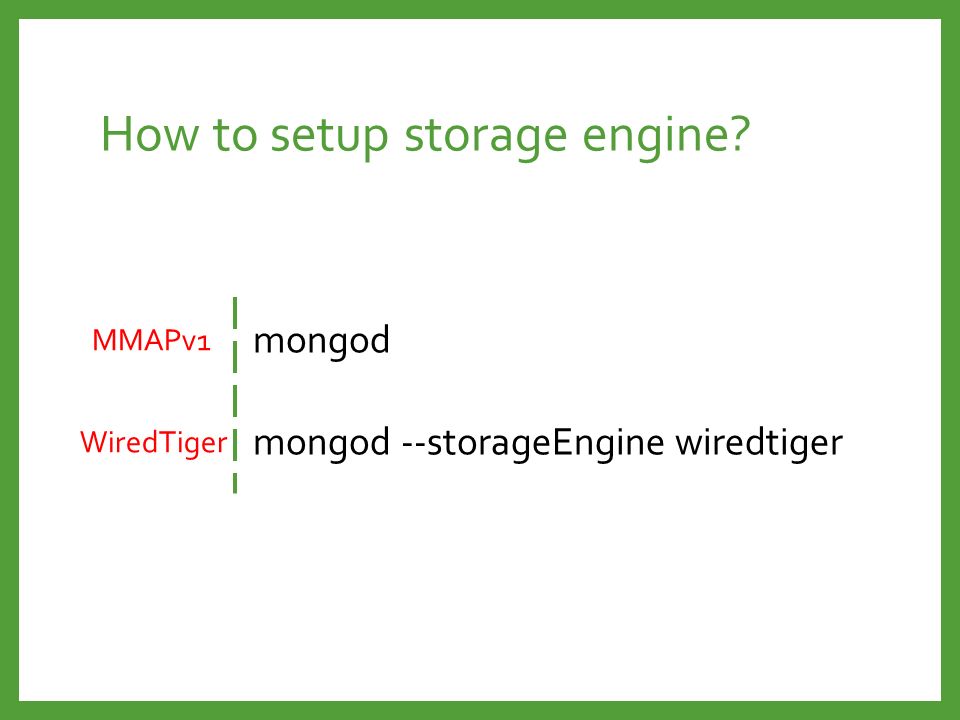 How to setup storage engine?

MMAPv1 mongod

WiredTiger mongod --storageEngine wiredtiger